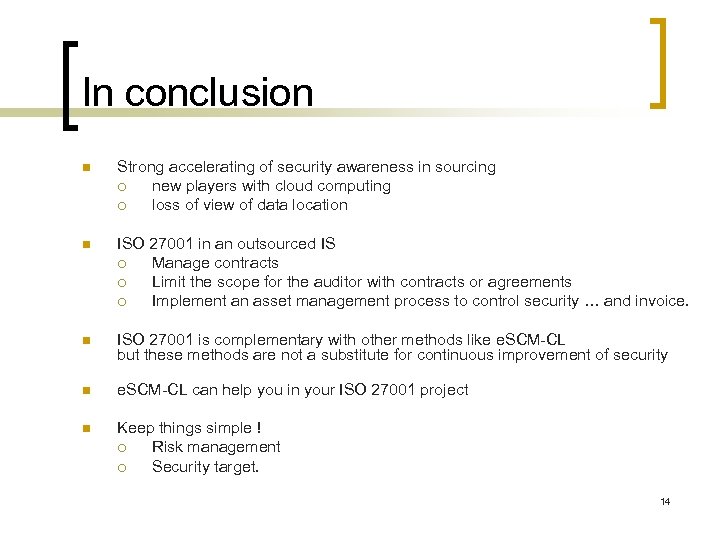 In conclusion

- Strong accelerating of security awareness in sourcing
  - new players with cloud computing
  - loss of view of data location

- ISO 27001 in an outsourced IS
  - Manage contracts
  - Limit the scope for the auditor with contracts or agreements
  - Implement an asset management process to control security … and invoice.

- ISO 27001 is complementary with other methods like eSCM-CL but these methods are not a substitute for continuous improvement of security

- eSCM-CL can help you in your ISO 27001 project

- Keep things simple !
  - Risk management
  - Security target.

14